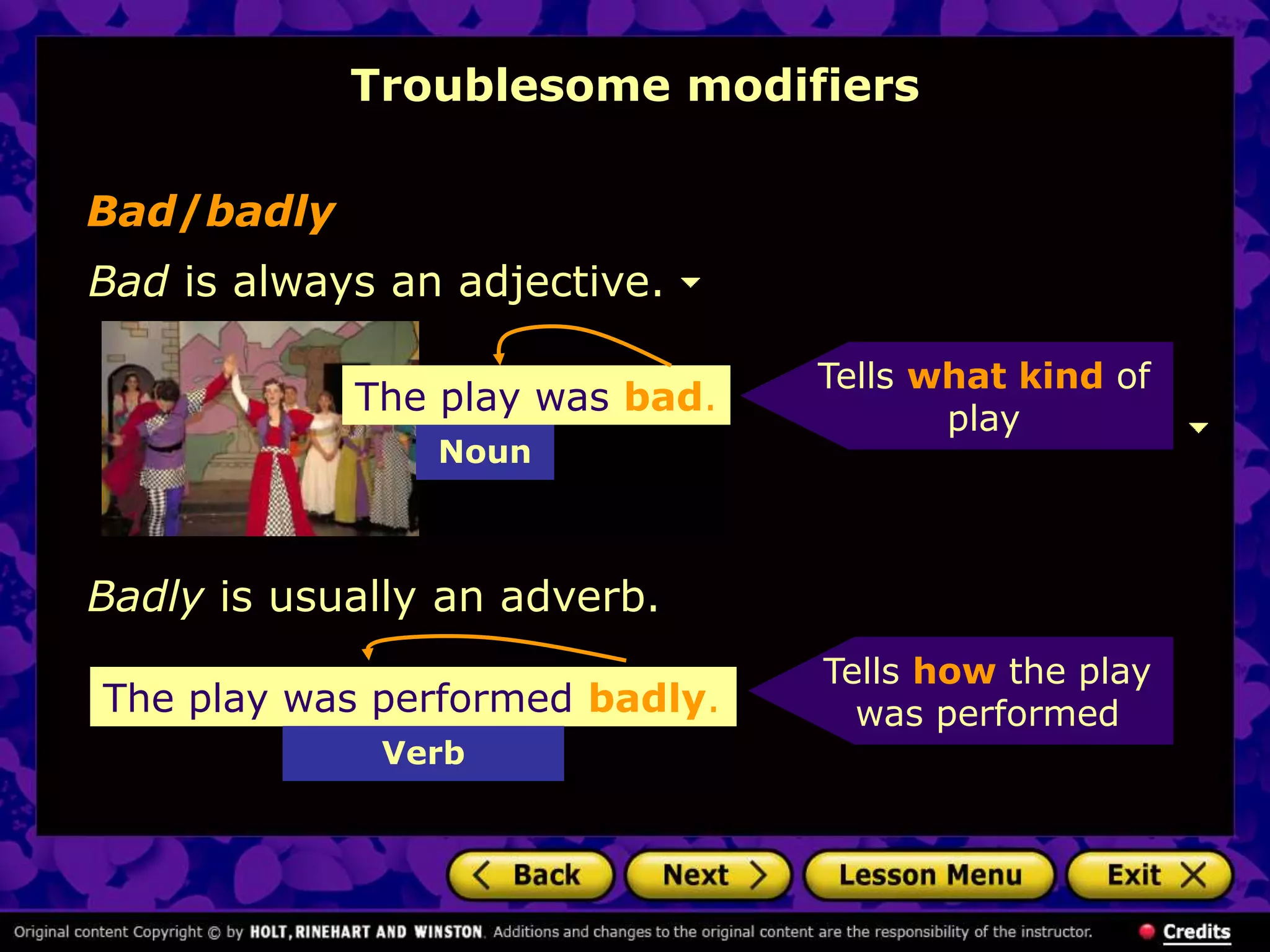 Troublesome modifiers

Bad/badly

Bad is always an adjective.

The play was bad.

Noun

Tells what kind of play

Badly is usually an adverb.

The play was performed badly.

Verb

Tells how the play was performed

Back

Next

Lesson Menu

Exit

Original content Copyright © by HOLT, RINEHART AND WINSTON. Additions and changes to the original content are the responsibility of the instructor.

Credits